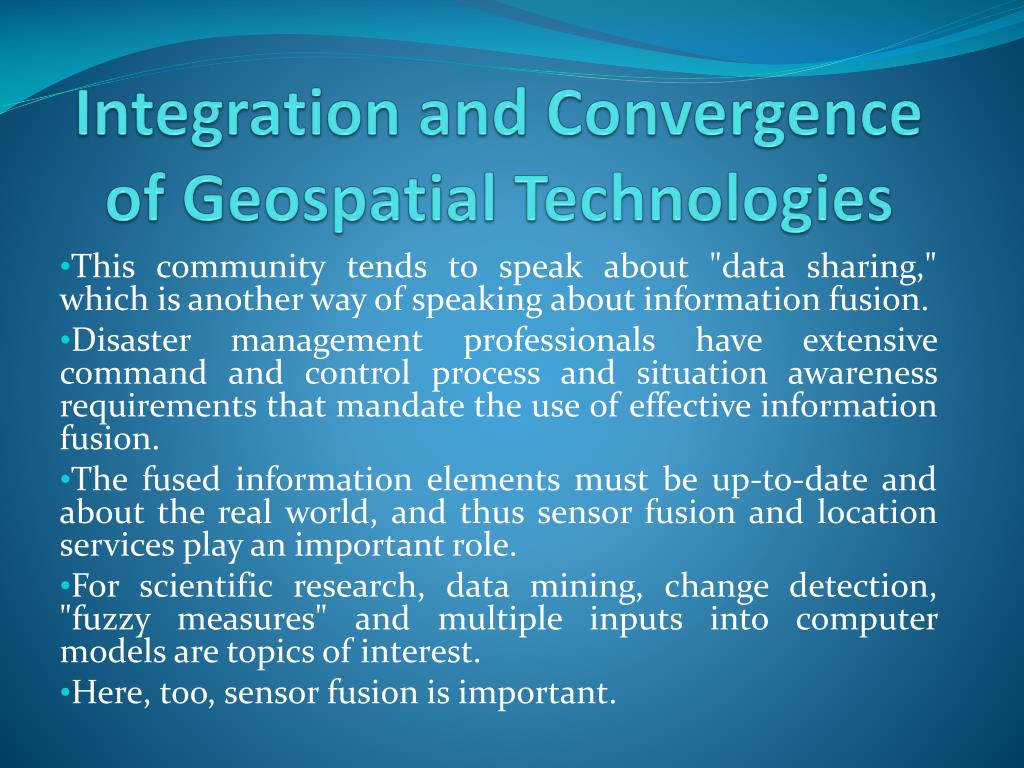 Integration and Convergence of Geospatial Technologies

•This community tends to speak about "data sharing," which is another way of speaking about information fusion.

•Disaster management professionals have extensive command and control process and situation awareness requirements that mandate the use of effective information fusion.

•The fused information elements must be up-to-date and about the real world, and thus sensor fusion and location services play an important role.

•For scientific research, data mining, change detection, "fuzzy measures" and multiple inputs into computer models are topics of interest.

•Here, too, sensor fusion is important.